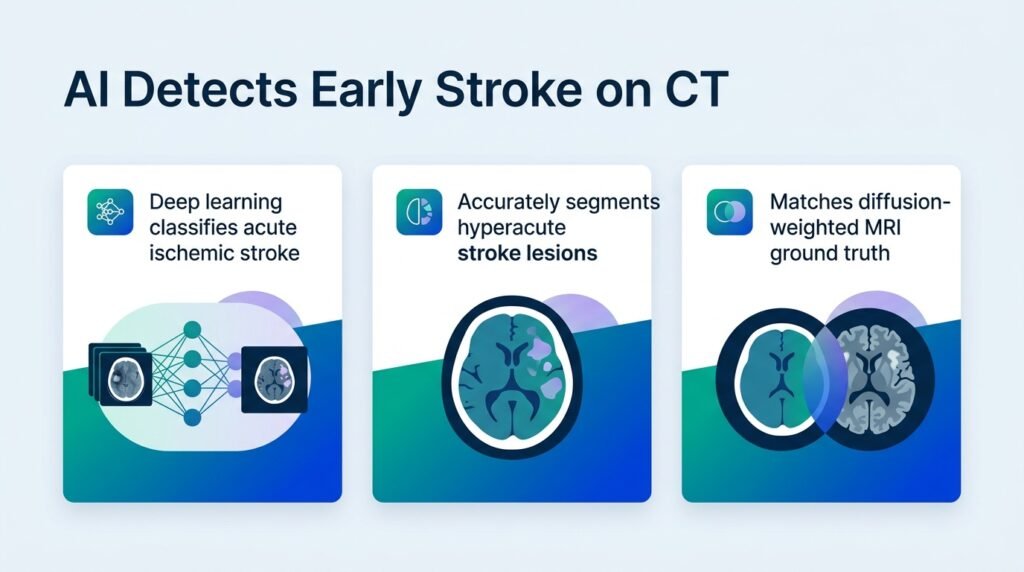 AI Detects Early Stroke on CT

Deep learning classifies acute ischemic stroke

Accurately segments hyperacute stroke lesions

Matches diffusion-weighted MRI ground truth